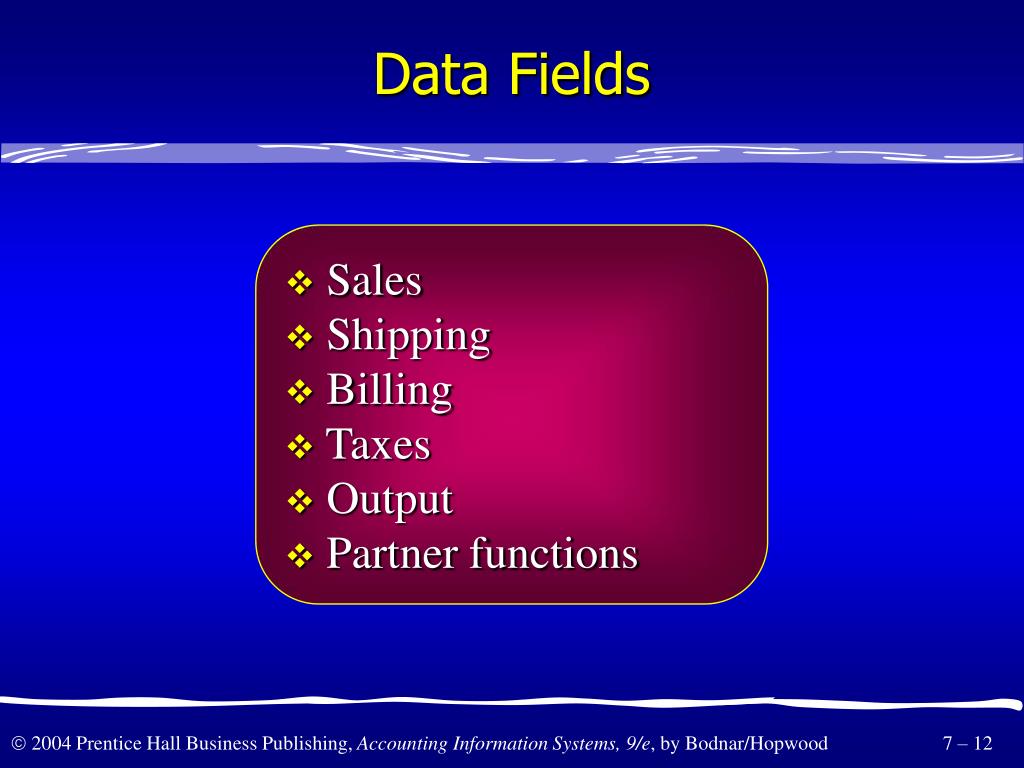 Data Fields

❖ Sales
❖ Shipping
❖ Billing
❖ Taxes
❖ Output
❖ Partner functions

© 2004 Prentice Hall Business Publishing, Accounting Information Systems, 9/e, by Bodnar/Hopwood

7 – 12